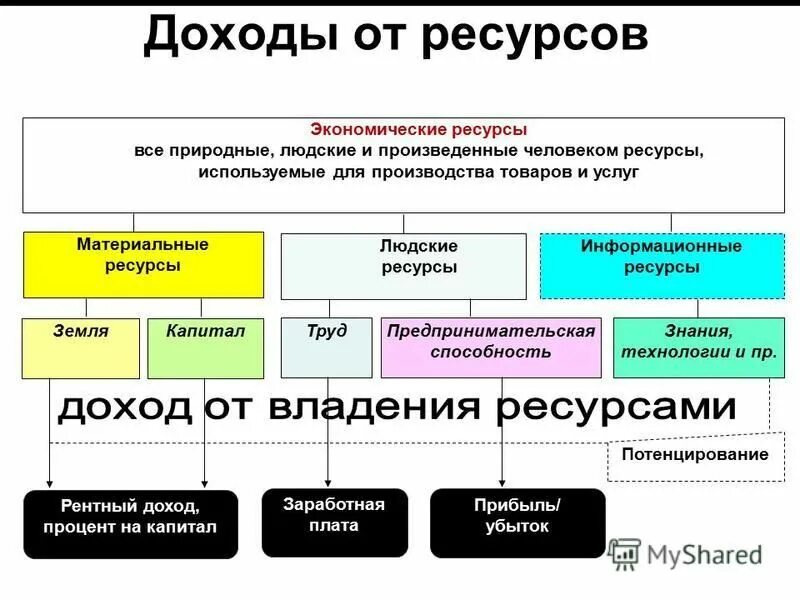 Доходы от ресурсов

Экономические ресурсы
все природные, людские и произведенные человеком ресурсы, используемые для производства товаров и услуг

Материальные ресурсы

Людские ресурсы

Информационные ресурсы

Земля

Капитал

Труд

Предпринимательская способность

Знания, технологии и пр.

доход от владения ресурсами

Потенцирование

Рентный доход, процент на капитал

Заработная плата

Прибыль/ убыток

MyShared